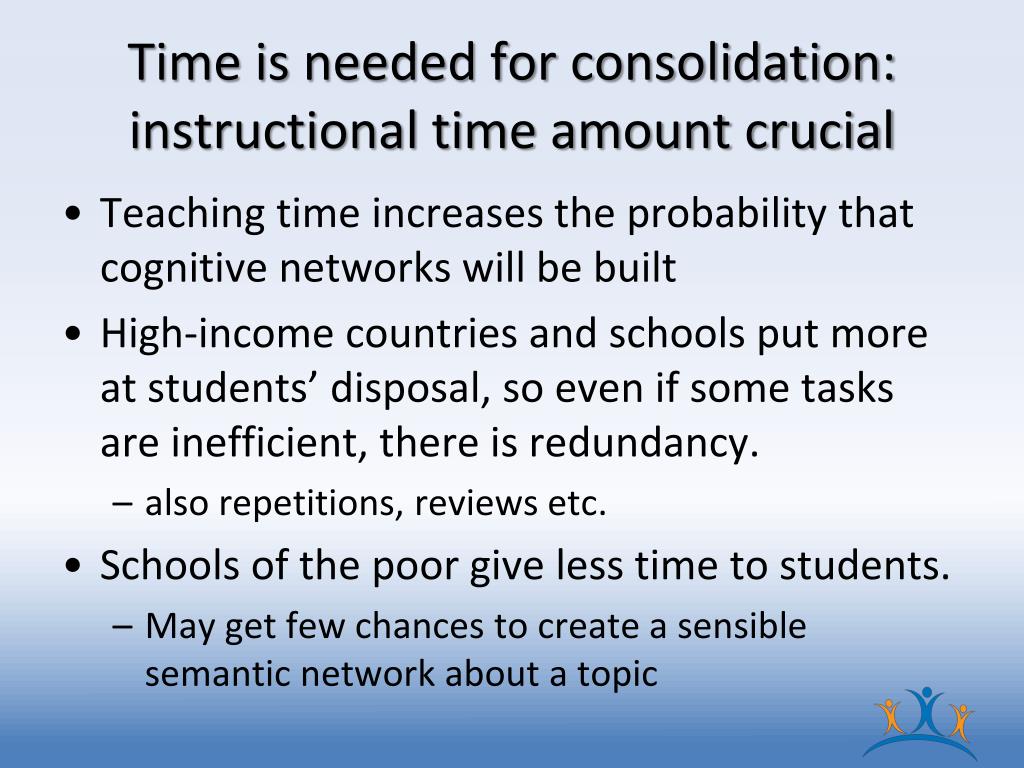 Time is needed for consolidation: instructional time amount crucial

• Teaching time increases the probability that cognitive networks will be built
• High-income countries and schools put more at students’ disposal, so even if some tasks are inefficient, there is redundancy.
  – also repetitions, reviews etc.
• Schools of the poor give less time to students.
  – May get few chances to create a sensible semantic network about a topic